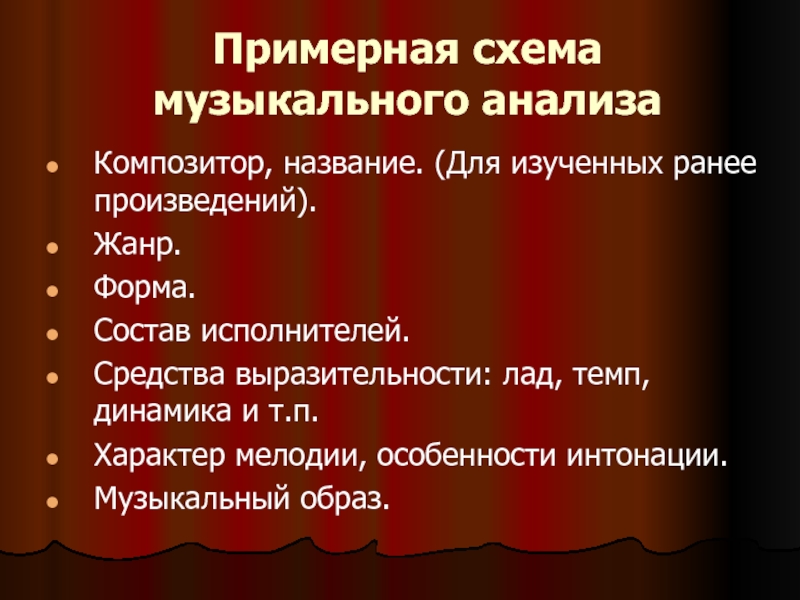 Примерная схема музыкального анализа

- Композитор, название. (Для изученных ранее произведений).
- Жанр.
- Форма.
- Состав исполнителей.
- Средства выразительности: лад, темп, динамика и т.п.
- Характер мелодии, особенности интонации.
- Музыкальный образ.